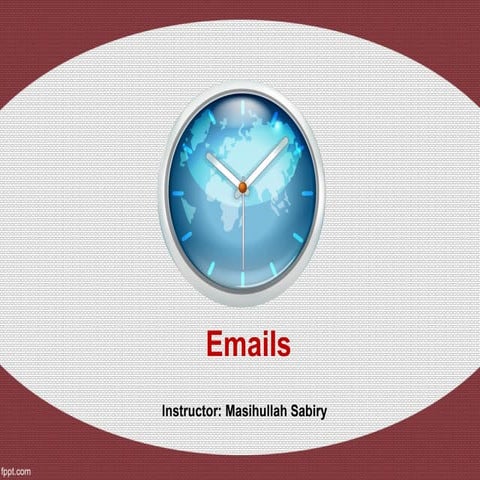 Emails

Instructor: Masihullah Sabiry

fppt.com